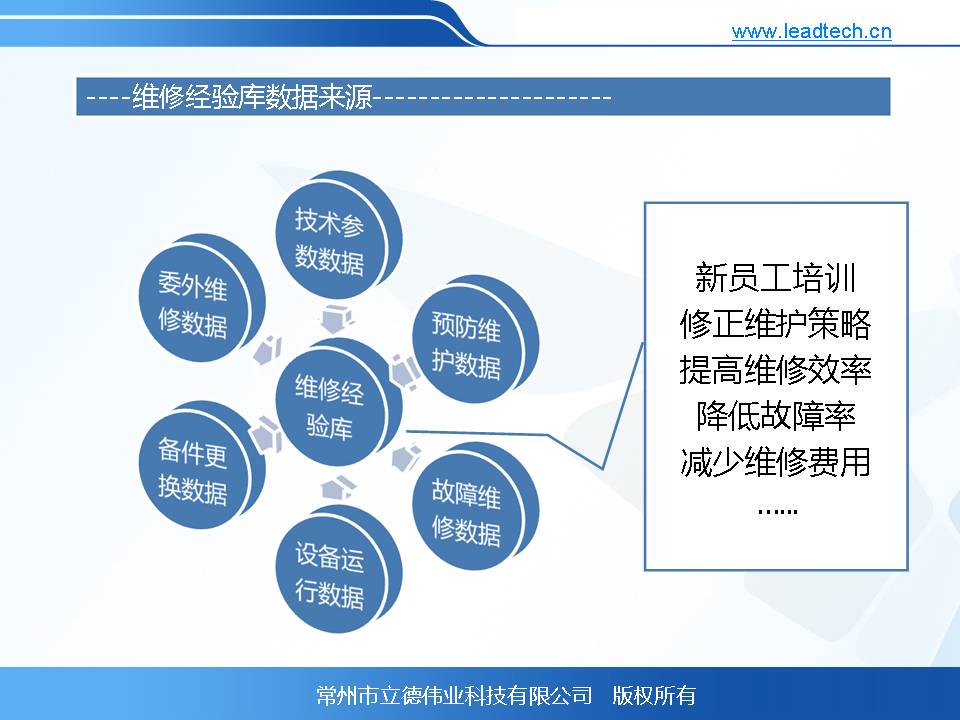 www.leadtech.cn

----维修经验库数据来源--------------------

技术参数数据

委外维修数据

预防维护数据

维修经验库

备件更换数据

故障维修数据

设备运行数据

新员工培训
修正维护策略
提高维修效率
降低故障率
减少维修费用
……

常州市立德伟业科技有限公司　版权所有